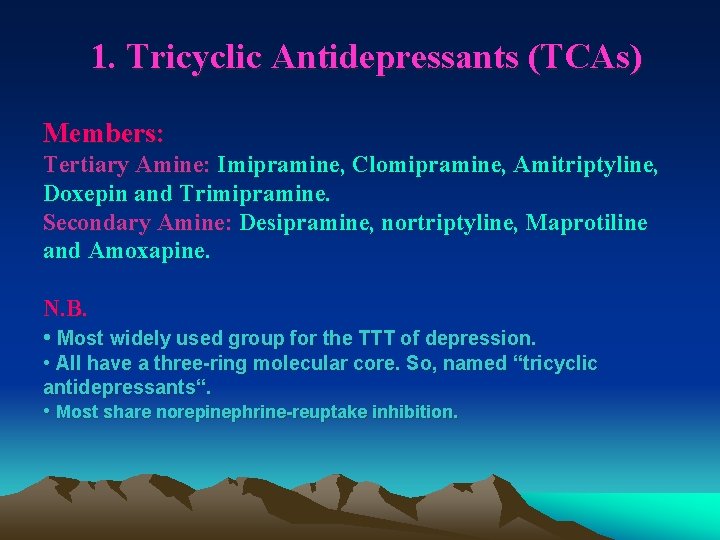 1. Tricyclic Antidepressants (TCAs)

Members:
Tertiary Amine: Imipramine, Clomipramine, Amitriptyline, Doxepin and Trimipramine.
Secondary Amine: Desipramine, nortriptyline, Maprotiline and Amoxapine.

N.B.
• Most widely used group for the TTT of depression.
• All have a three-ring molecular core. So, named “tricyclic antidepressants“.
• Most share norepinephrine-reuptake inhibition.